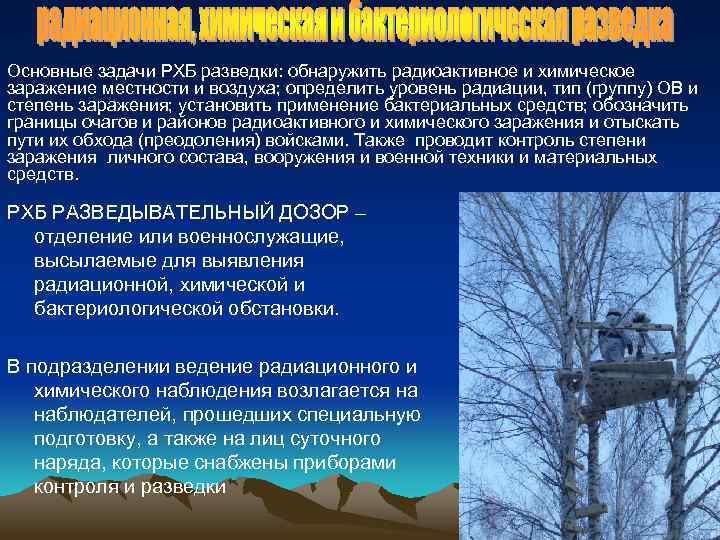 радиационная, химическая и бактериологическая разведка

Основные задачи РХБ разведки: обнаружить радиоактивное и химическое заражение местности и воздуха; определить уровень радиации, тип (группу) ОВ и степень заражения; установить применение бактериальных средств; обозначить границы очагов и районов радиоактивного и химического заражения и отыскать пути их обхода (преодоления) войсками. Также проводит контроль степени заражения личного состава, вооружения и военной техники и материальных средств.

РХБ РАЗВЕДЫВАТЕЛЬНЫЙ ДОЗОР – отделение или военнослужащие, высылаемые для выявления радиационной, химической и бактериологической обстановки.

В подразделении ведение радиационного и химического наблюдения возлагается на наблюдателей, прошедших специальную подготовку, а также на лиц суточного наряда, которые снабжены приборами контроля и разведки